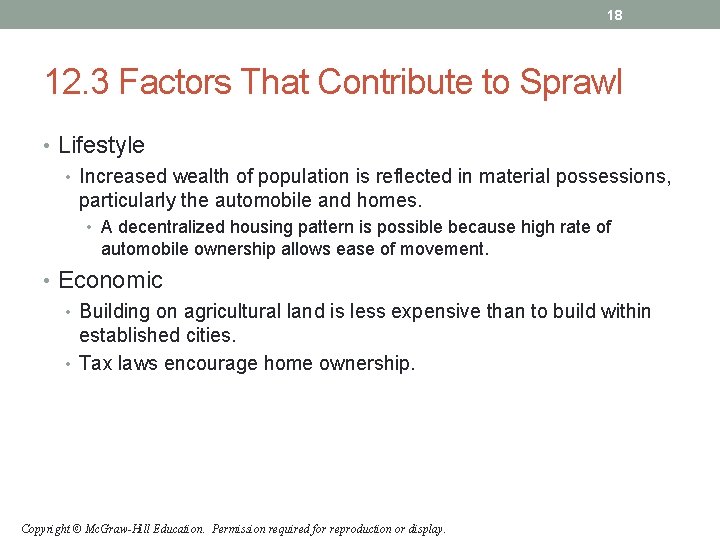 18

12.3 Factors That Contribute to Sprawl

• Lifestyle
  • Increased wealth of population is reflected in material possessions, particularly the automobile and homes.
    • A decentralized housing pattern is possible because high rate of automobile ownership allows ease of movement.
• Economic
  • Building on agricultural land is less expensive than to build within established cities.
  • Tax laws encourage home ownership.

Copyright © McGraw-Hill Education. Permission required for reproduction or display.